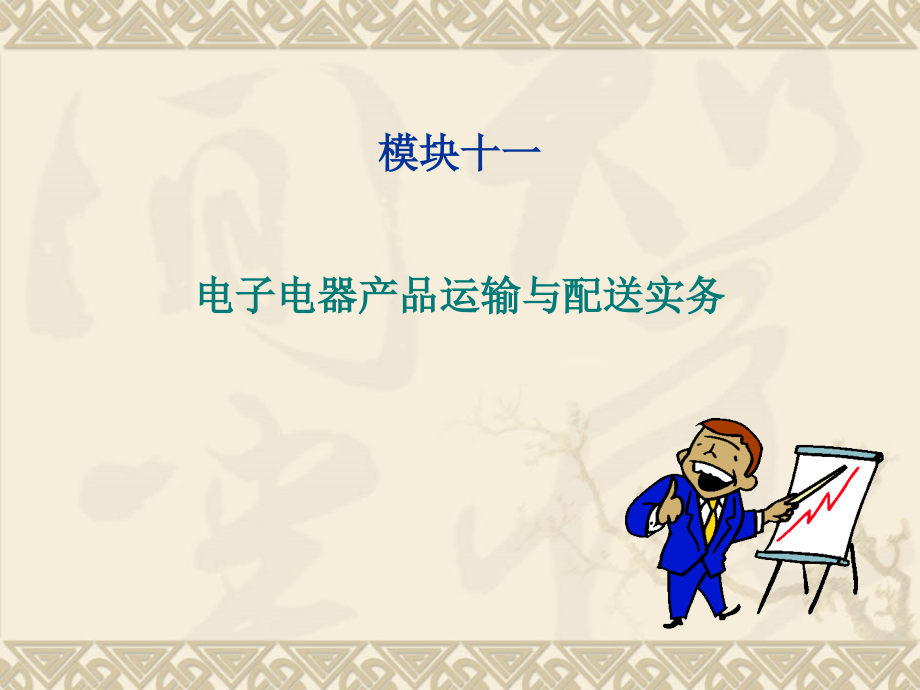 模块十一

电子电器产品运输与配送实务